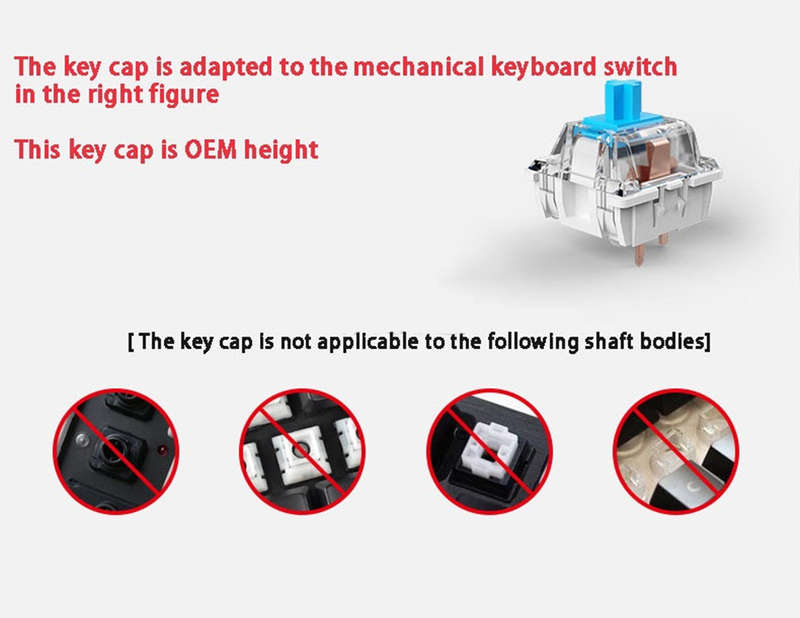 The key cap is adapted to the mechanical keyboard switch in the right figure

This key cap is OEM height

[ The key cap is not applicable to the following shaft bodies]